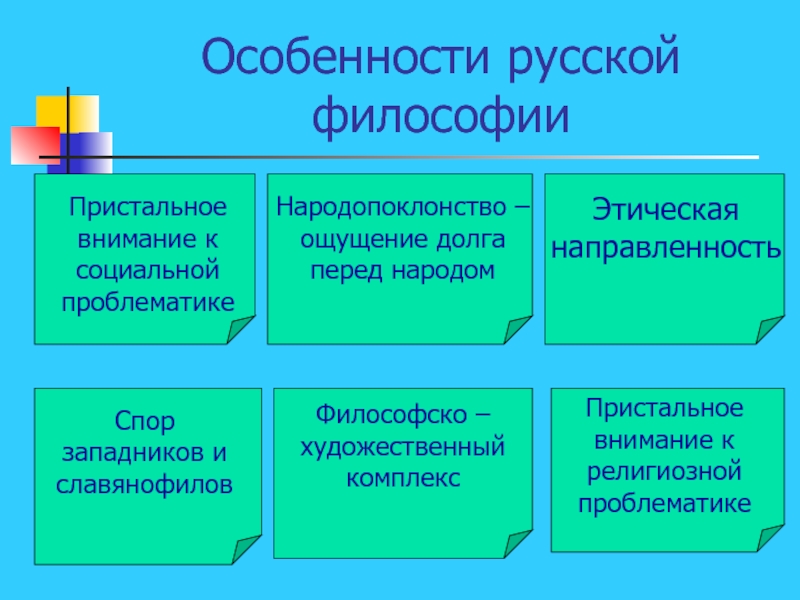 Особенности русской философии

Пристальное внимание к социальной проблематике

Народопоклонство – ощущение долга перед народом

Этическая направленность

Спор западников и славянофилов

Философско – художественный комплекс

Пристальное внимание к религиозной проблематике